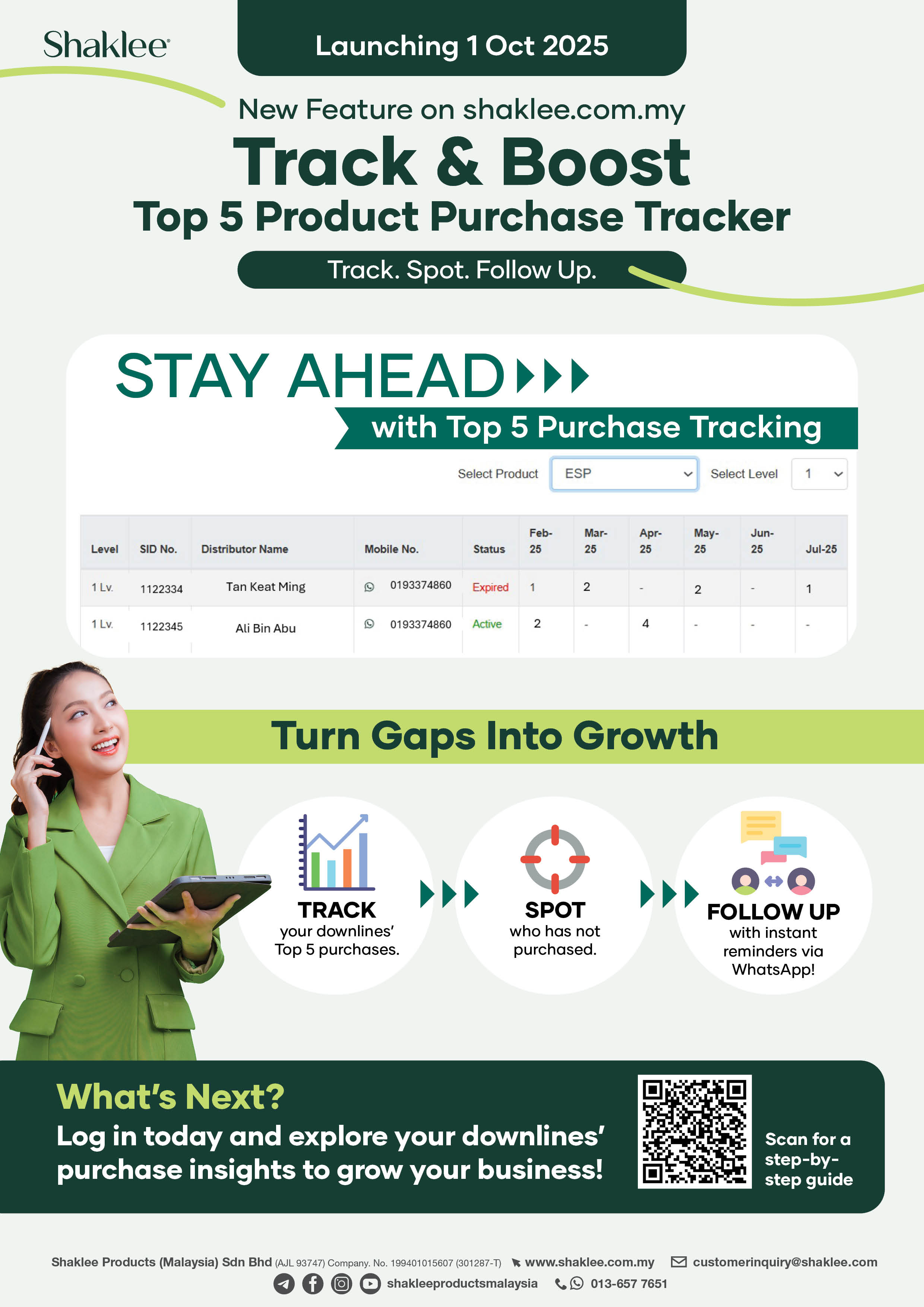 Shaklee

Launching 1 Oct 2025

New Feature on shaklee.com.my

Track & Boost

Top 5 Product Purchase Tracker

Track. Spot. Follow Up.

STAY AHEAD

with Top 5 Purchase Tracking

Select Product ESP Select Level 1

| Level | SID No. | Distributor Name | Mobile No. | Status | Feb-25 | Mar-25 | Apr-25 | May-25 | Jun-25 | Jul-25 |
|---|---|---|---|---|---|---|---|---|---|---|
| 1 Lv. | 1122334 | Tan Keat Ming | 0193374860 | Expired | 1 | 2 | - | 2 | - | 1 |
| 1 Lv. | 1122345 | Ali Bin Abu | 0193374860 | Active | 2 | - | 4 | - | - | - |

Turn Gaps Into Growth

TRACK your downlines' Top 5 purchases.

SPOT who has not purchased.

FOLLOW UP with instant reminders via WhatsApp!

What's Next?

Log in today and explore your downlines' purchase insights to grow your business!

Scan for a step-by-step guide

Shaklee Products (Malaysia) Sdn Bhd (AJL 93747) Company. No. 199401015607 (301287-T) www.shaklee.com.my customerinquiry@shaklee.com

shakleeproductsmalaysia 013-657 7651